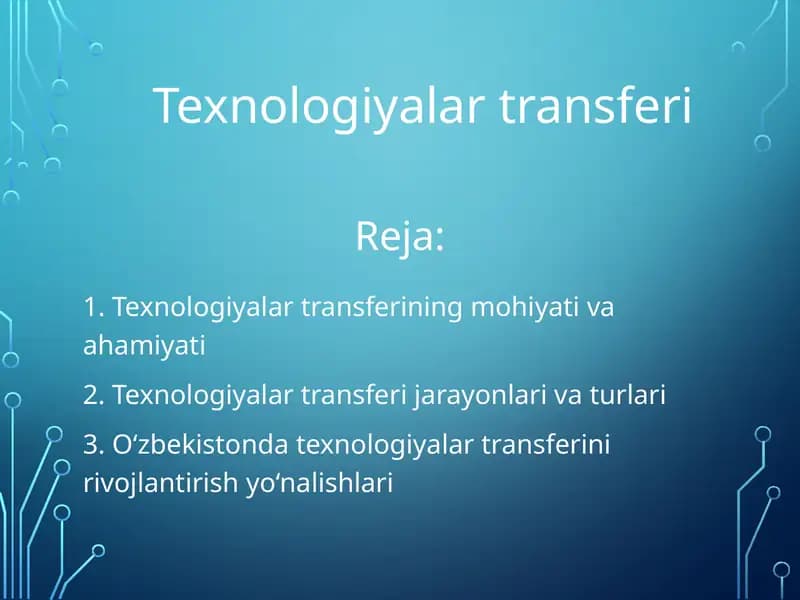 Texnologiyalar transferi

Reja:

1. Texnologiyalar transferining mohiyati va ahamiyati

2. Texnologiyalar transferi jarayonlari va turlari

3. O‘zbekistonda texnologiyalar transferini rivojlantirish yo‘nalishlari